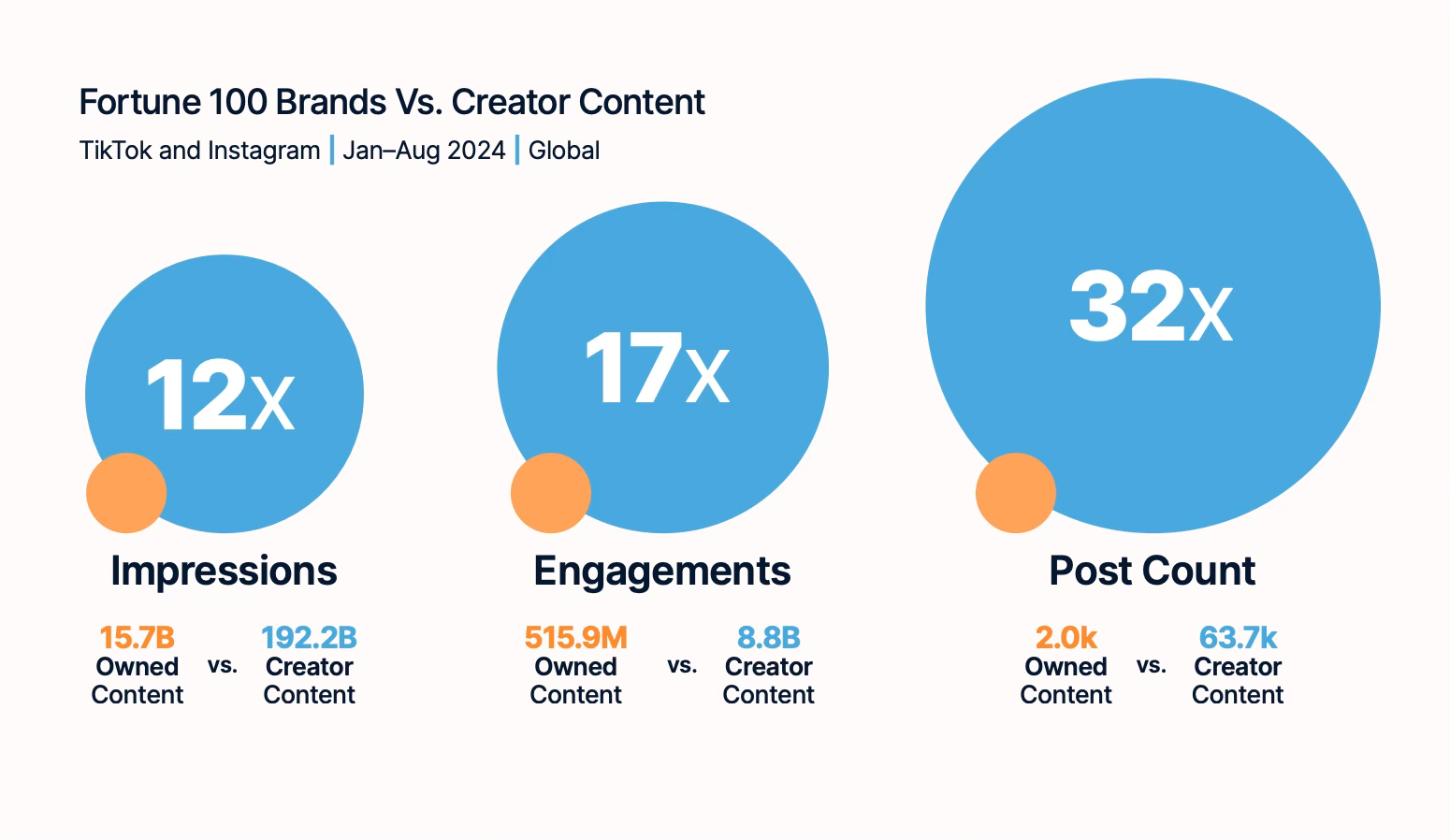 Fortune 100 Brands Vs. Creator Content

TikTok and Instagram | Jan–Aug 2024 | Global

12x

Impressions

15.7B Owned Content vs. 192.2B Creator Content

17x

Engagements

515.9M Owned Content vs. 8.8B Creator Content

32x

Post Count

2.0k Owned Content vs. 63.7k Creator Content